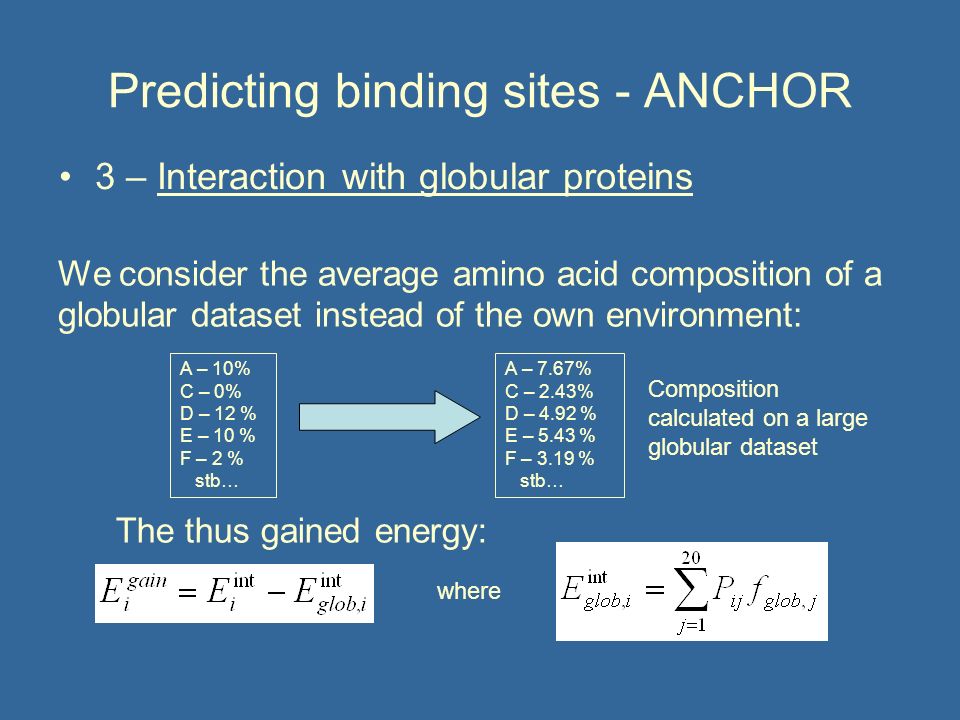 Predicting binding sites - ANCHOR

• 3 – Interaction with globular proteins

We consider the average amino acid composition of a globular dataset instead of the own environment:

A – 10%
C – 0%
D – 12 %
E – 10 %
F – 2 %
stb…

A – 7.67%
C – 2.43%
D – 4.92 %
E – 5.43 %
F – 3.19 %
stb…

Composition calculated on a large globular dataset

The thus gained energy:

$E_i^{gain} = E_i^{\text{int}} - E_{glob,i}^{\text{int}}$

where

$E_{glob,i}^{\text{int}} = \sum_{j=1}^{20} P_{ij} f_{glob,j}$